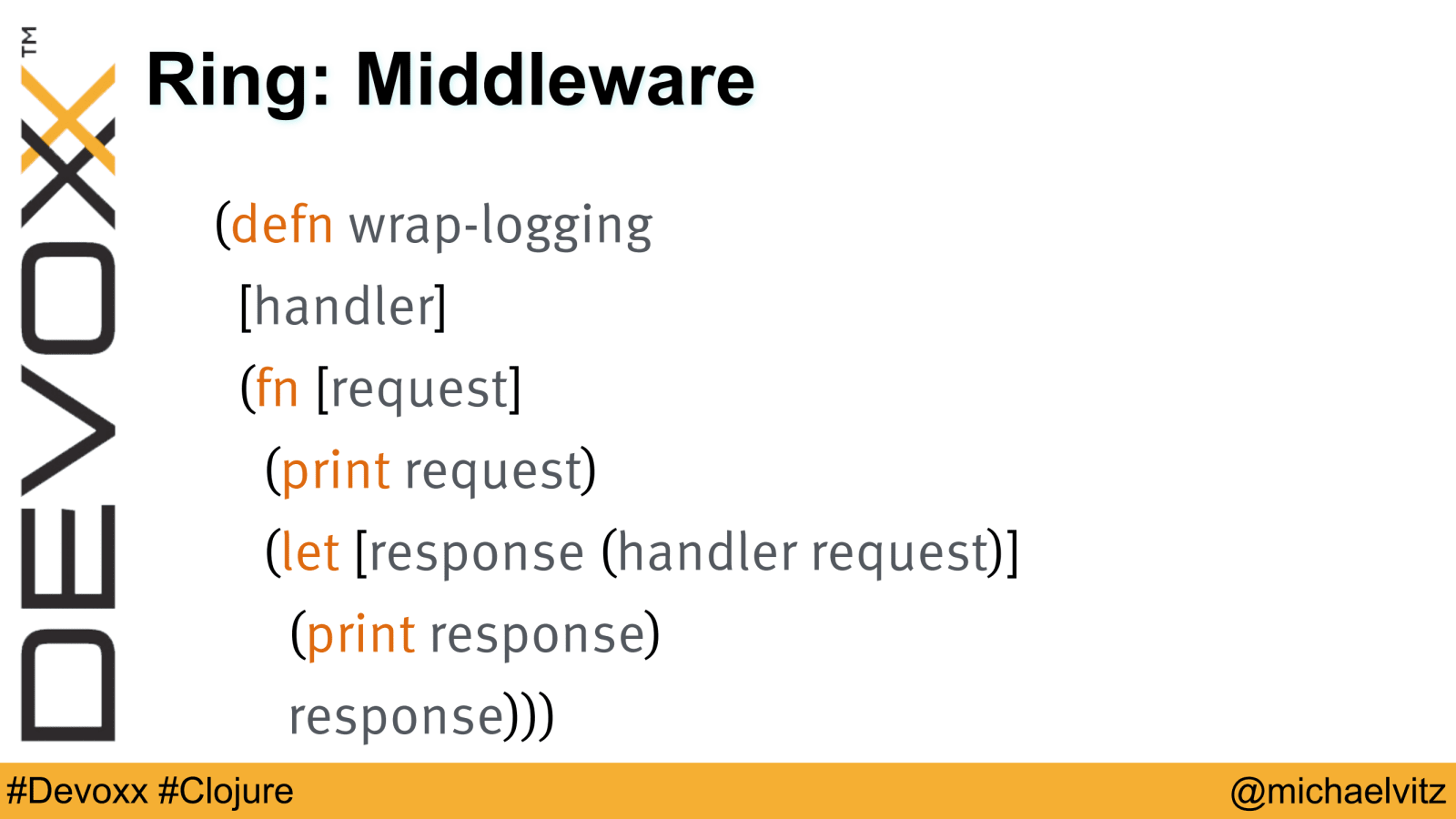 DEVOXX™

Ring: Middleware

(defn wrap-logging
 [handler]
 (fn [request]
  (print request)
  (let [response (handler request)]
   (print response)
   response)))

#Devoxx #Clojure

@michaelvitz